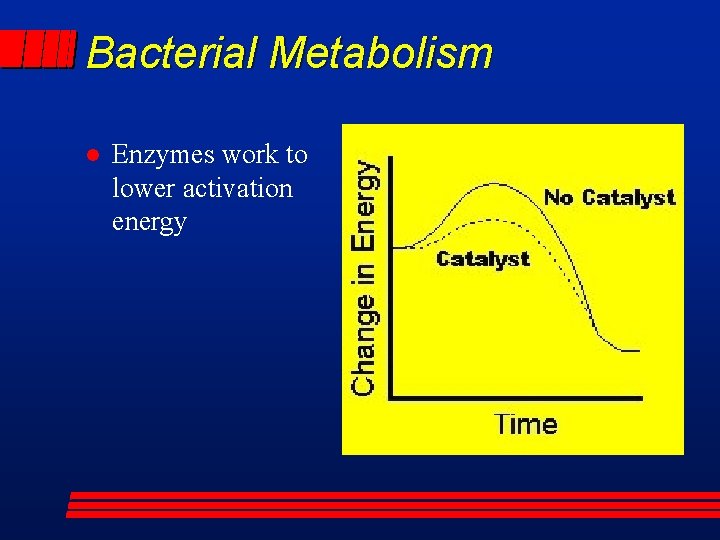 Bacterial Metabolism

● Enzymes work to lower activation energy

Change in Energy

No Catalyst

Catalyst

Time